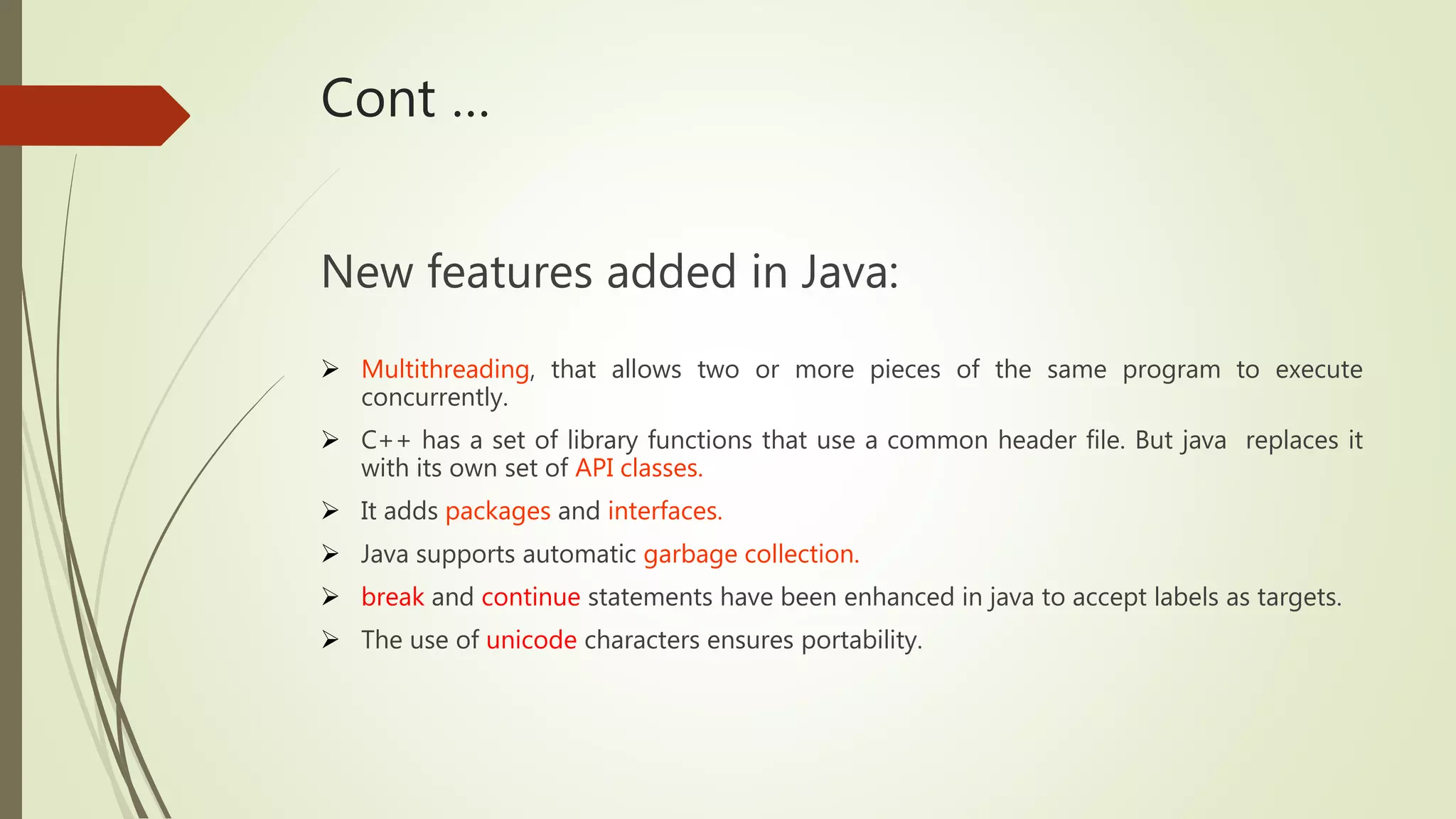 Cont …

New features added in Java:

➢ Multithreading, that allows two or more pieces of the same program to execute concurrently.

➢ C++ has a set of library functions that use a common header file. But java replaces it with its own set of API classes.

➢ It adds packages and interfaces.

➢ Java supports automatic garbage collection.

➢ break and continue statements have been enhanced in java to accept labels as targets.

➢ The use of unicode characters ensures portability.